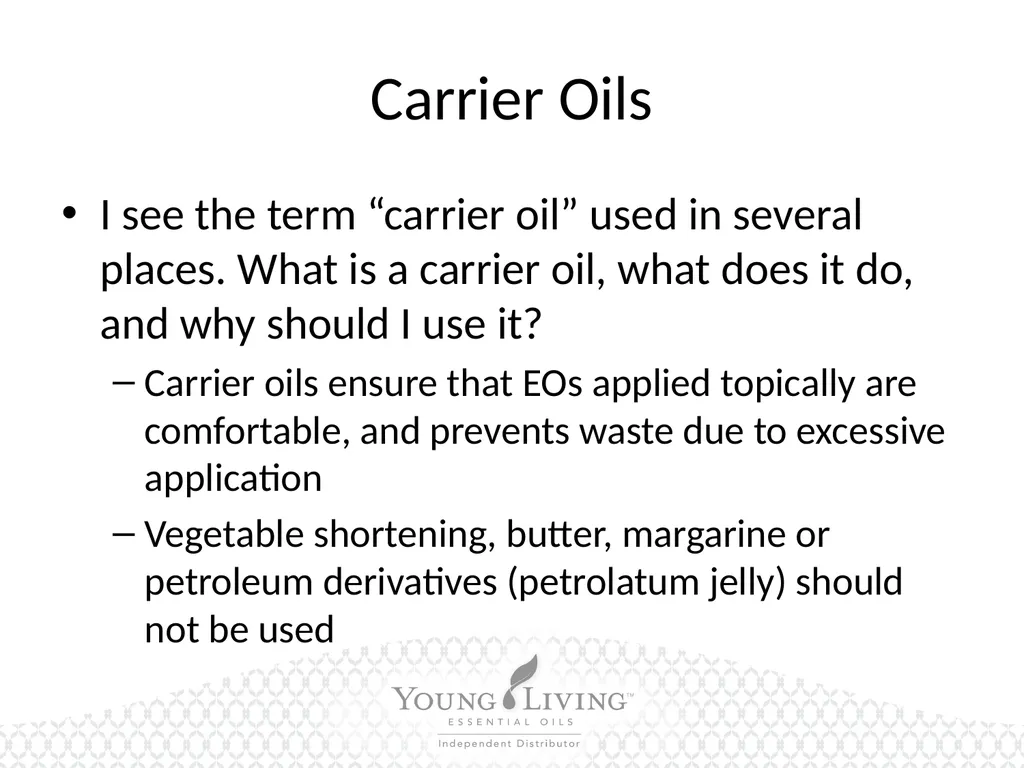 Carrier Oils

• I see the term “carrier oil” used in several places. What is a carrier oil, what does it do, and why should I use it?

– Carrier oils ensure that EOs applied topically are comfortable, and prevents waste due to excessive application

– Vegetable shortening, butter, margarine or petroleum derivatives (petrolatum jelly) should not be used

YOUNG LIVING™
ESSENTIAL OILS
Independent Distributor